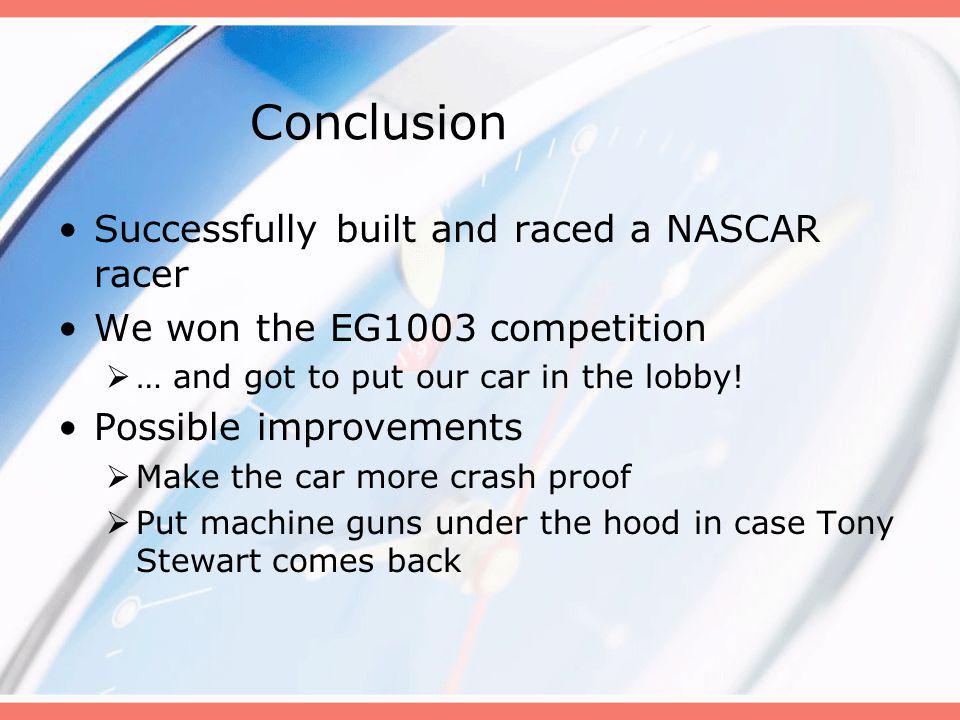 Conclusion

• Successfully built and raced a NASCAR racer
• We won the EG1003 competition
  ➢ … and got to put our car in the lobby!
• Possible improvements
  ➢ Make the car more crash proof
  ➢ Put machine guns under the hood in case Tony Stewart comes back